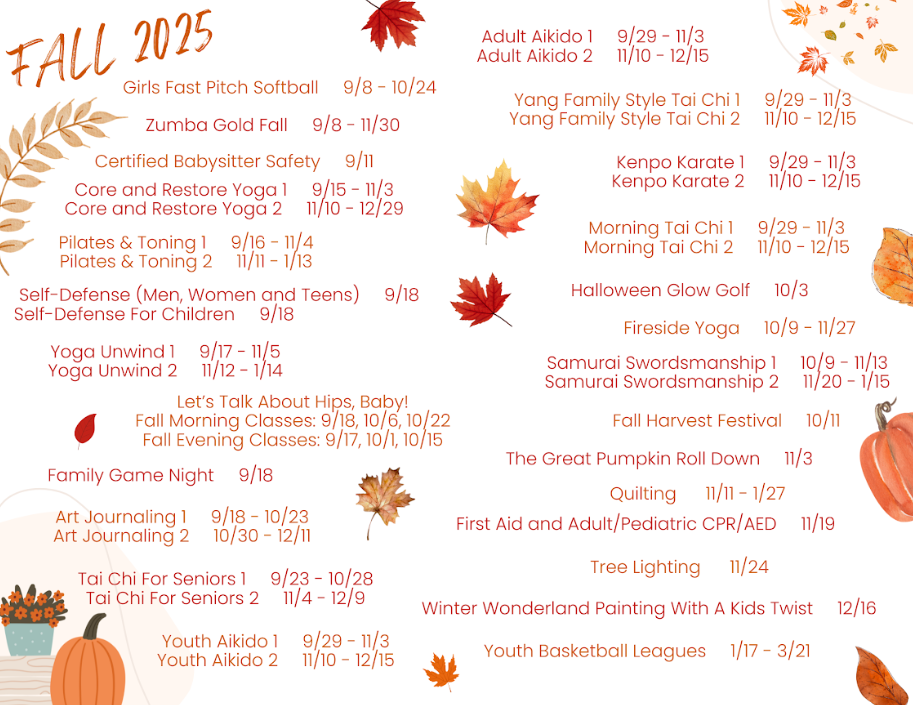 FALL 2025

Girls Fast Pitch Softball 9/8 - 10/24

Zumba Gold Fall 9/8 - 11/30

Certified Babysitter Safety 9/11

Core and Restore Yoga 1 9/15 - 11/3
Core and Restore Yoga 2 11/10 - 12/29

Pilates & Toning 1 9/16 - 11/4
Pilates & Toning 2 11/11 - 1/13

Self-Defense (Men, Women and Teens) 9/18
Self-Defense For Children 9/18

Yoga Unwind 1 9/17 - 11/5
Yoga Unwind 2 11/12 - 1/14

Let's Talk About Hips, Baby!
Fall Morning Classes: 9/18, 10/6, 10/22
Fall Evening Classes: 9/17, 10/1, 10/15

Family Game Night 9/18

Art Journaling 1 9/18 - 10/23
Art Journaling 2 10/30 - 12/11

Tai Chi For Seniors 1 9/23 - 10/28
Tai Chi For Seniors 2 11/4 - 12/9

Youth Aikido 1 9/29 - 11/3
Youth Aikido 2 11/10 - 12/15

Adult Aikido 1 9/29 - 11/3
Adult Aikido 2 11/10 - 12/15

Yang Family Style Tai Chi 1 9/29 - 11/3
Yang Family Style Tai Chi 2 11/10 - 12/15

Kenpo Karate 1 9/29 - 11/3
Kenpo Karate 2 11/10 - 12/15

Morning Tai Chi 1 9/29 - 11/3
Morning Tai Chi 2 11/10 - 12/15

Halloween Glow Golf 10/3

Fireside Yoga 10/9 - 11/27

Samurai Swordsmanship 1 10/9 - 11/13
Samurai Swordsmanship 2 11/20 - 1/15

Fall Harvest Festival 10/11

The Great Pumpkin Roll Down 11/3

Quilting 11/11 - 1/27

First Aid and Adult/Pediatric CPR/AED 11/19

Tree Lighting 11/24

Winter Wonderland Painting With A Kids Twist 12/16

Youth Basketball Leagues 1/17 - 3/21